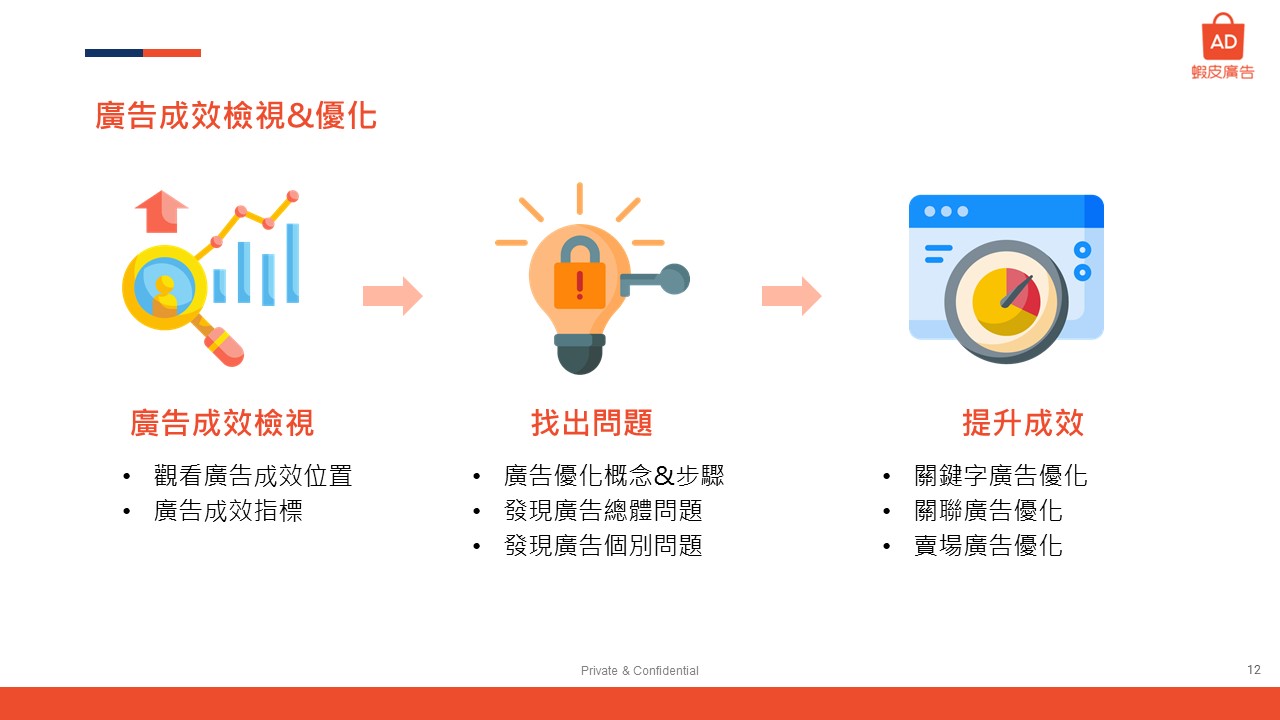 AD
蝦皮廣告

廣告成效檢視&優化

廣告成效檢視
• 觀看廣告成效位置
• 廣告成效指標

找出問題
• 廣告優化概念&步驟
• 發現廣告總體問題
• 發現廣告個別問題

提升成效
• 關鍵字廣告優化
• 關聯廣告優化
• 賣場廣告優化

Private & Confidential

12